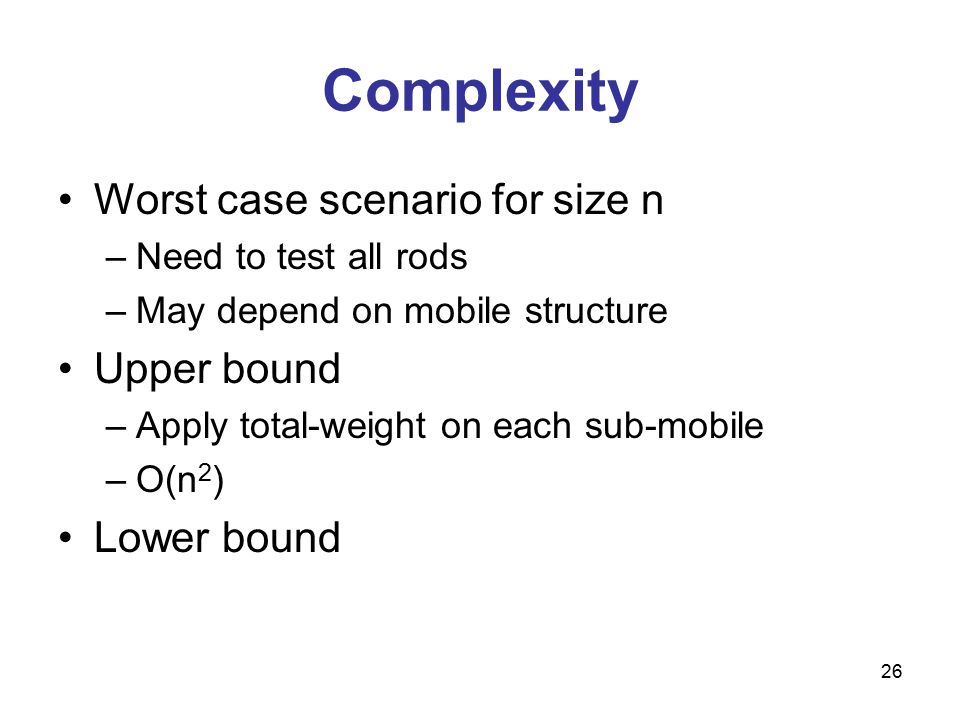 Complexity

• Worst case scenario for size n
– Need to test all rods
– May depend on mobile structure
• Upper bound
– Apply total-weight on each sub-mobile
– $O(n^2)$
• Lower bound

26